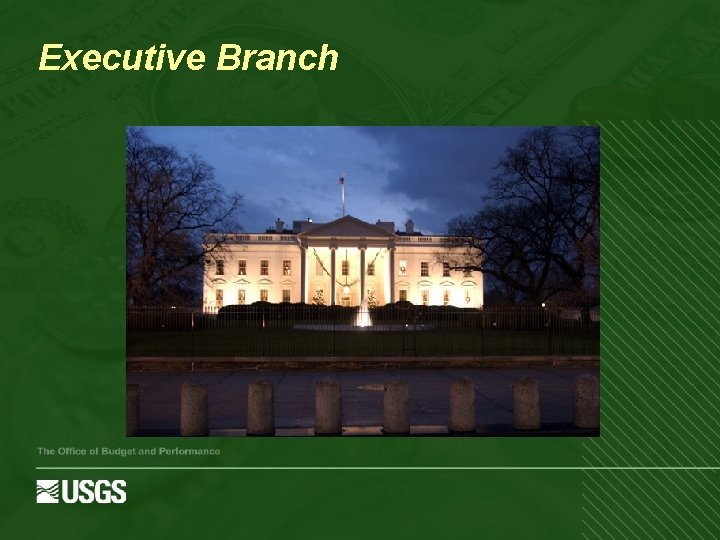 Executive Branch

The Office of Budget and Performance

USGS